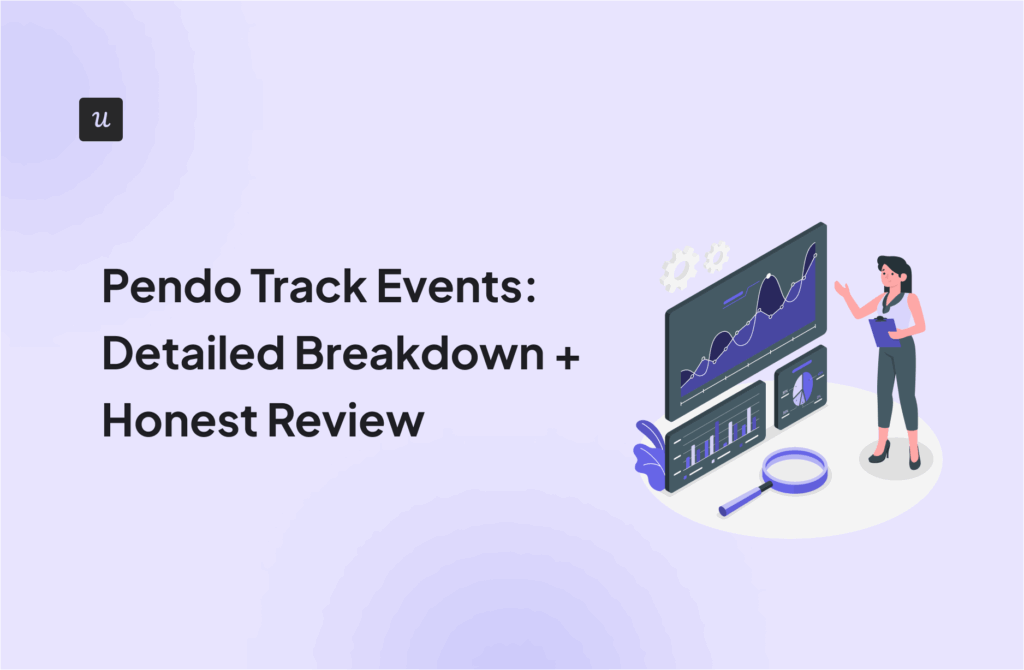 u

Pendo Track Events: Detailed Breakdown + Honest Review